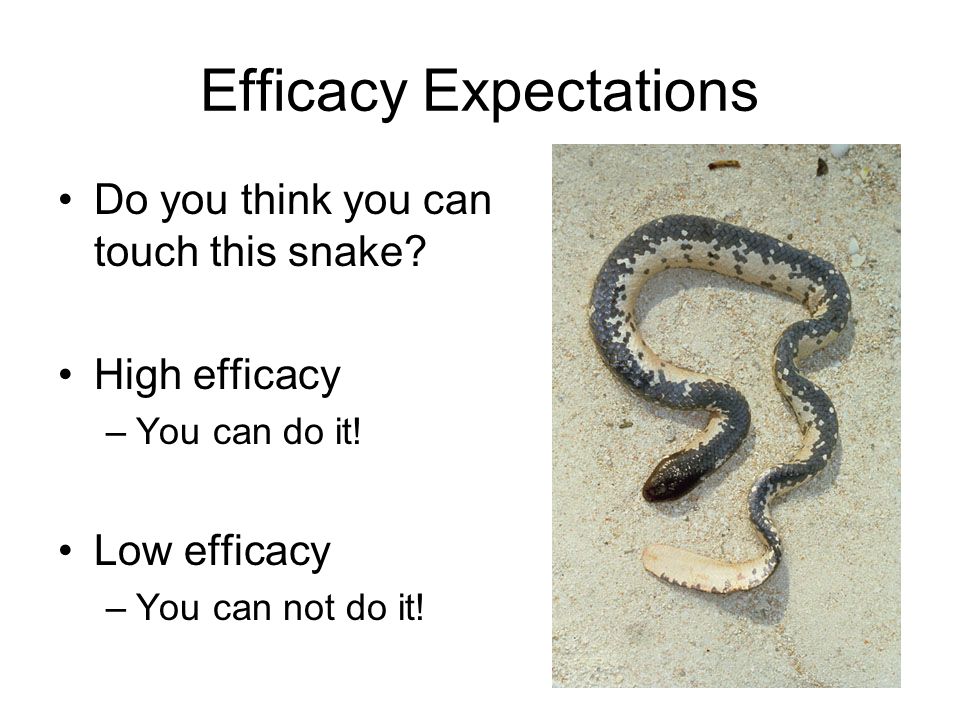 Efficacy Expectations

• Do you think you can touch this snake?

• High efficacy
– You can do it!

• Low efficacy
– You can not do it!